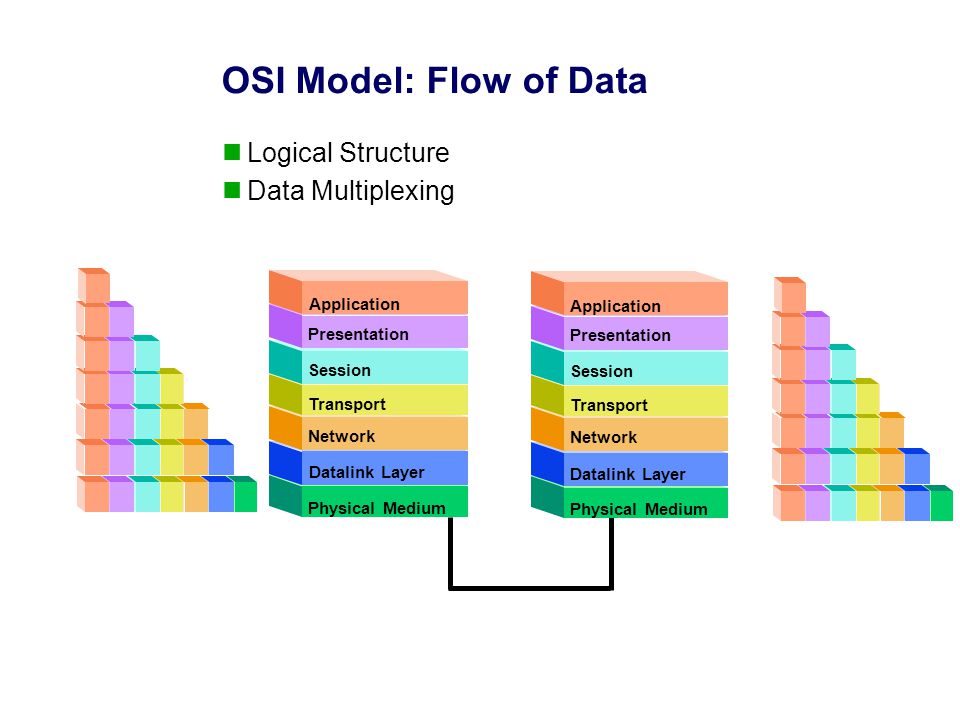 OSI Model: Flow of Data

Logical Structure
Data Multiplexing

Application
Presentation
Session
Transport
Network
Datalink Layer
Physical Medium

Application
Presentation
Session
Transport
Network
Datalink Layer
Physical Medium